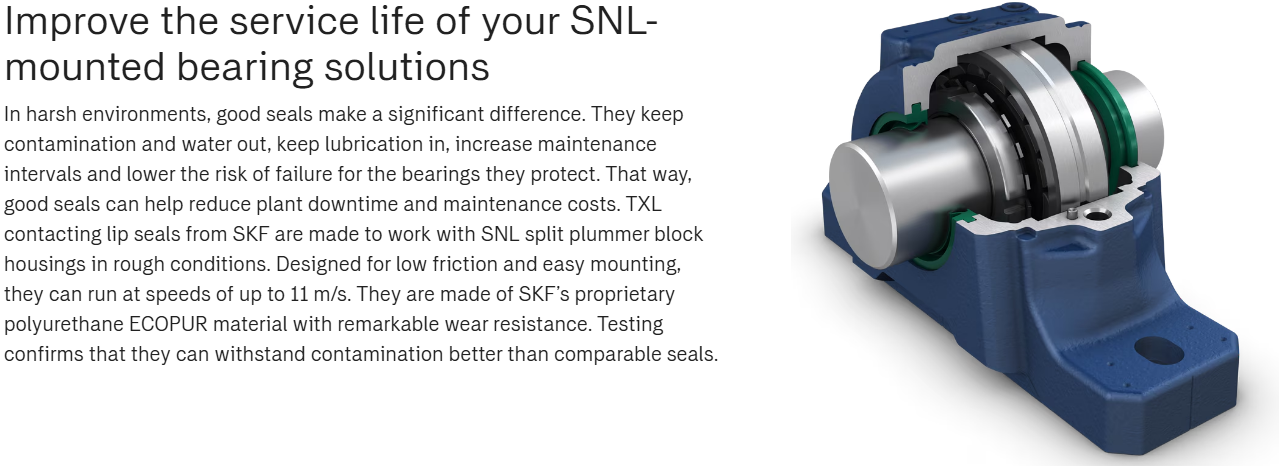 Improve the service life of your SNL-mounted bearing solutions

In harsh environments, good seals make a significant difference. They keep contamination and water out, keep lubrication in, increase maintenance intervals and lower the risk of failure for the bearings they protect. That way, good seals can help reduce plant downtime and maintenance costs. TXL contacting lip seals from SKF are made to work with SNL split plummer block housings in rough conditions. Designed for low friction and easy mounting, they can run at speeds of up to 11 m/s. They are made of SKF's proprietary polyurethane ECOPUR material with remarkable wear resistance. Testing confirms that they can withstand contamination better than comparable seals.